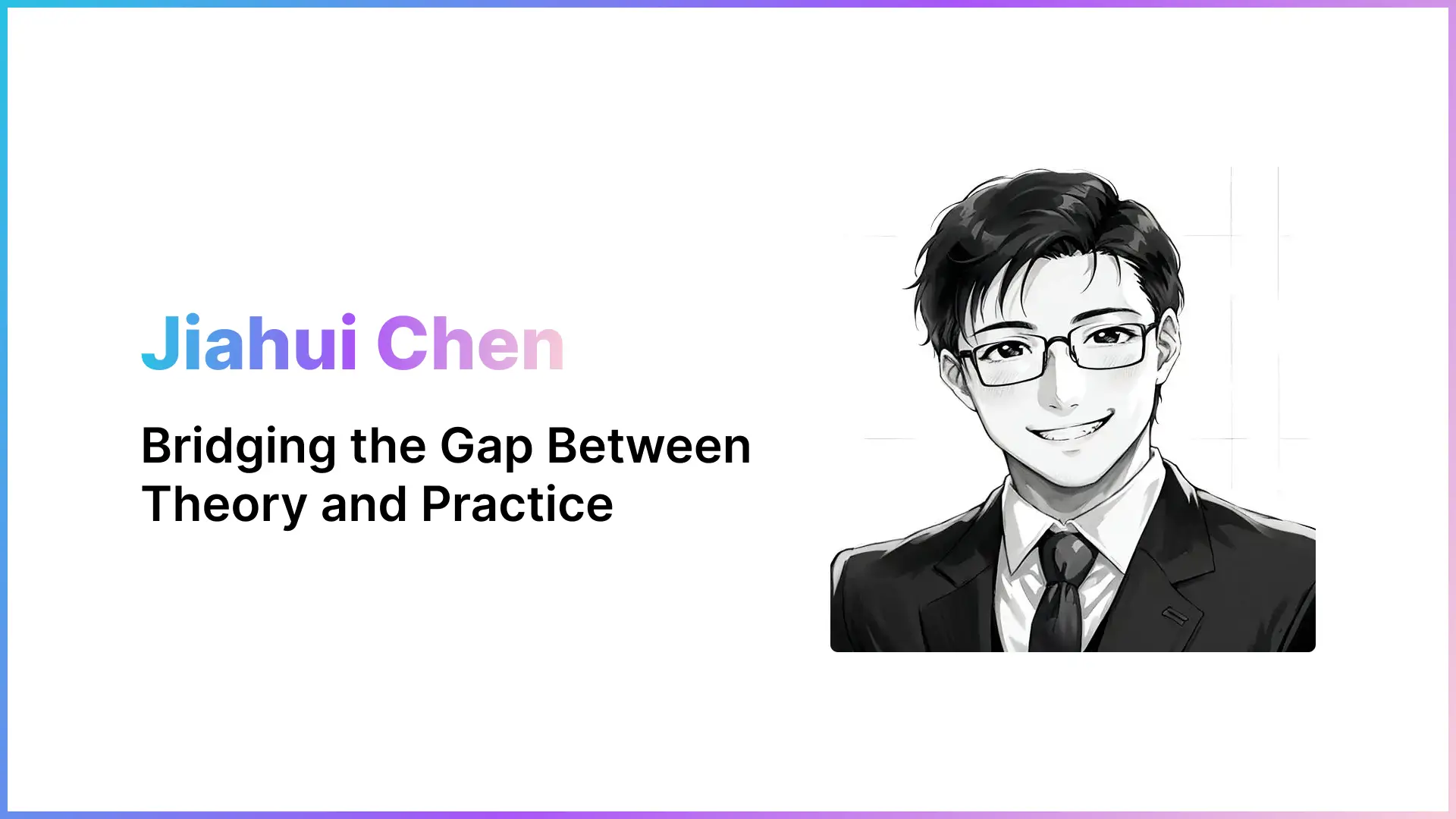 Jiahui Chen

Bridging the Gap Between Theory and Practice